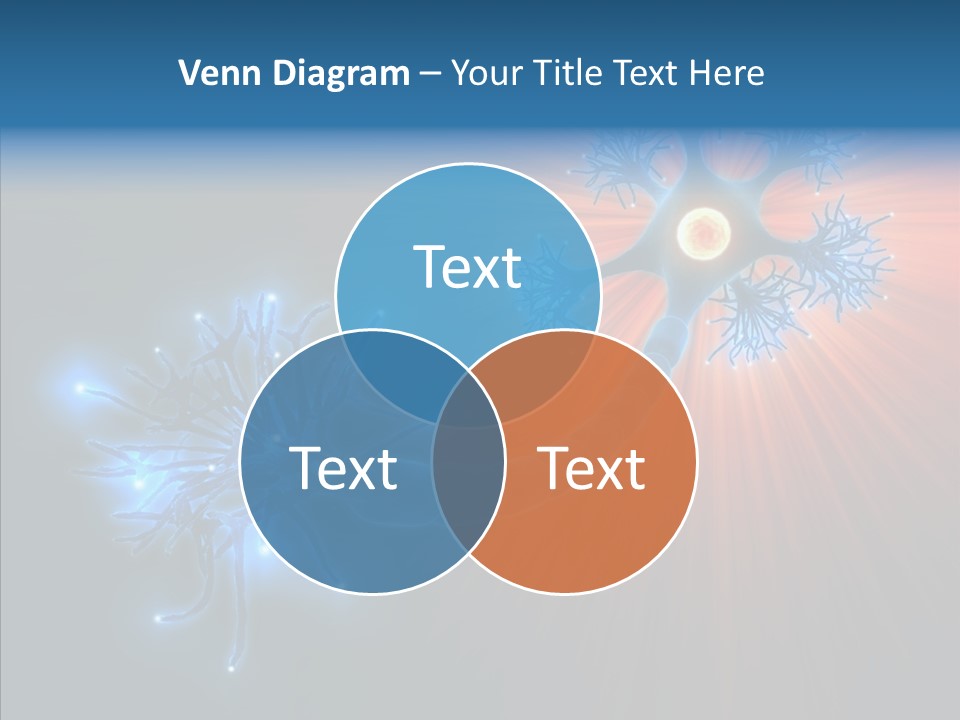 Venn Diagram – Your Title Text Here

Text

Text

Text